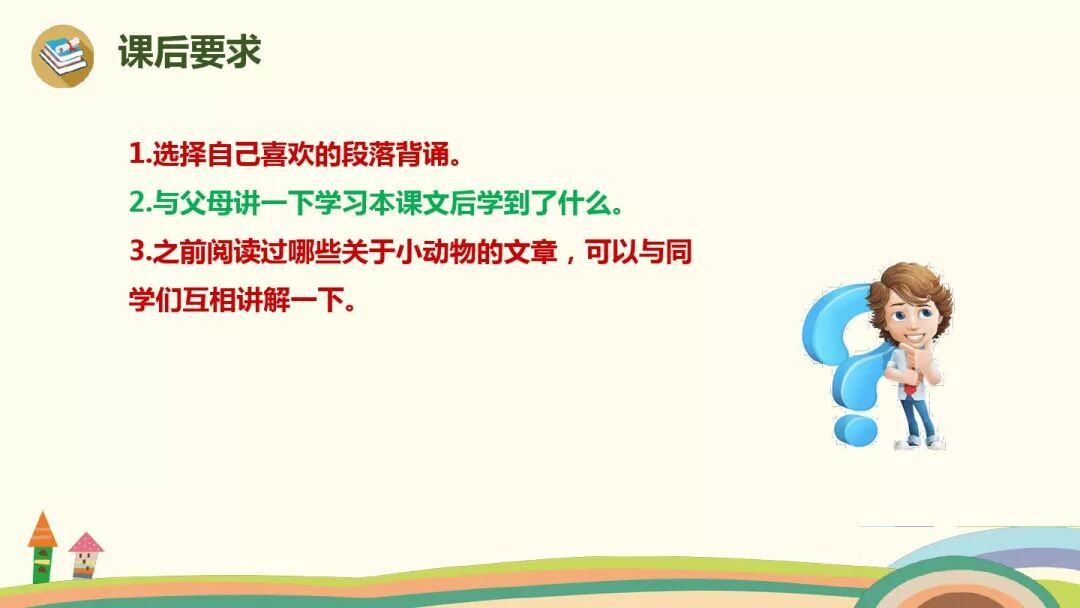 课后要求

1.选择自己喜欢的段落背诵。

2.与父母讲一下学习本课文后学到了什么。

3.之前阅读过哪些关于小动物的文章，可以与同学们互相讲解一下。